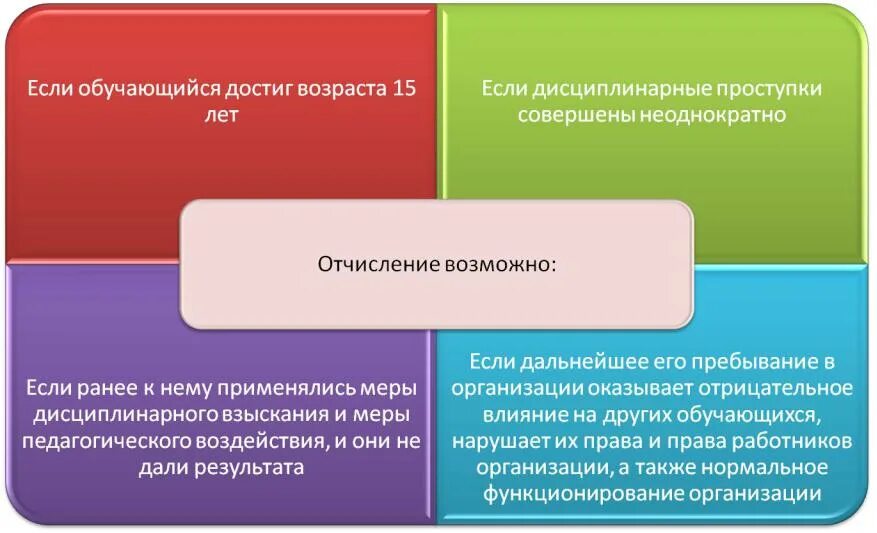 Если обучающийся достиг возраста 15 лет

Если дисциплинарные проступки совершены неоднократно

Отчисление возможно:

Если ранее к нему применялись меры дисциплинарного взыскания и меры педагогического воздействия, и они не дали результата

Если дальнейшее его пребывание в организации оказывает отрицательное влияние на других обучающихся, нарушает их права и права работников организации, а также нормальное функционирование организации